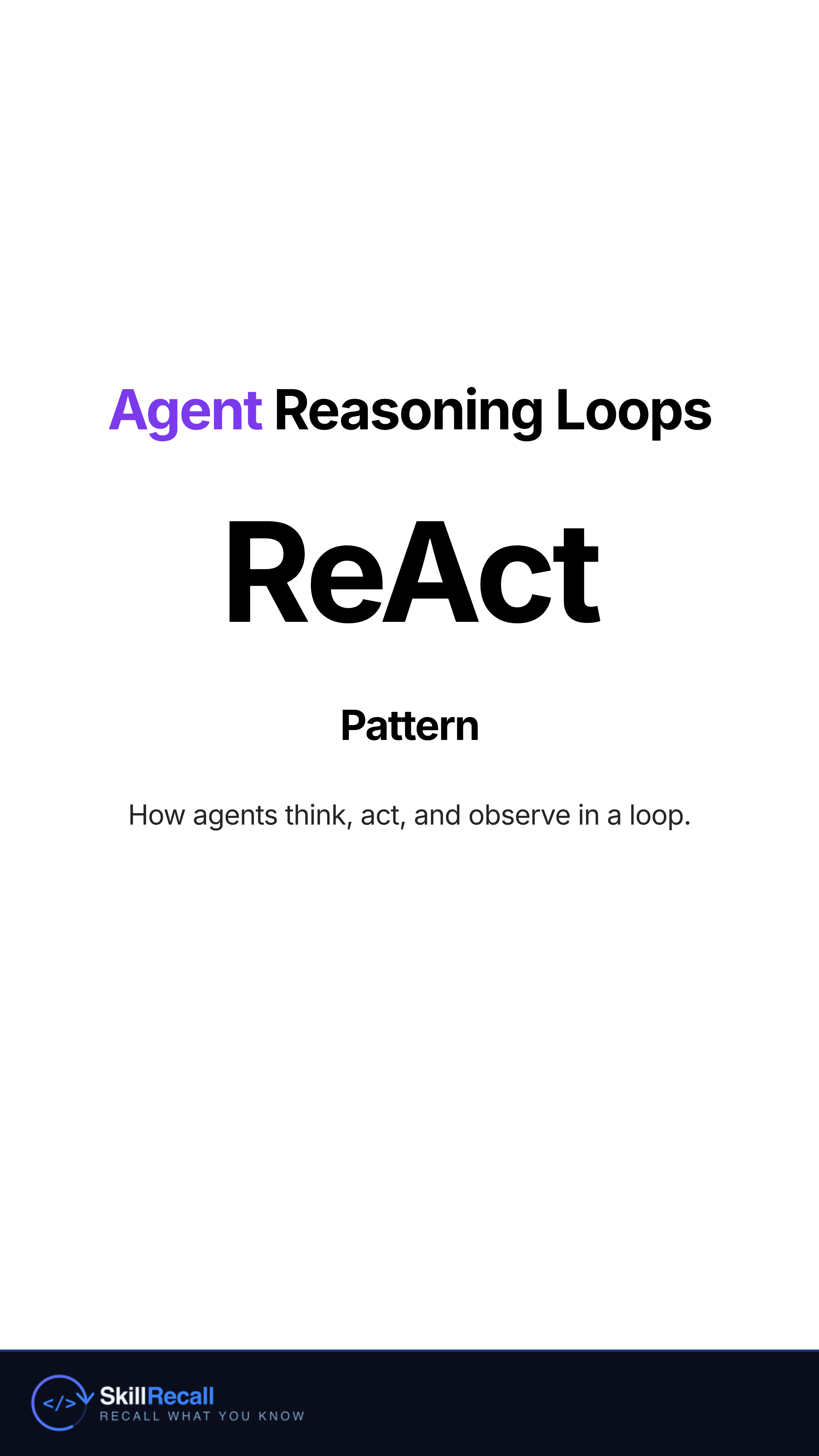 Agent Reasoning Loops

ReAct

Pattern

How agents think, act, and observe in a loop.

</>

SkillRecall
RECALL WHAT YOU KNOW